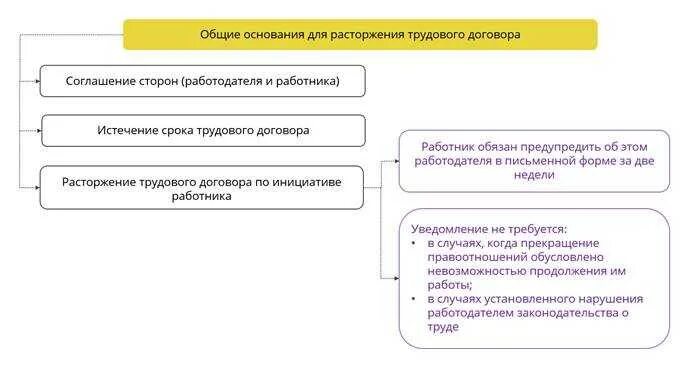 Общие основания для расторжения трудового договора

Соглашение сторон (работодателя и работника)

Истечение срока трудового договора

Расторжение трудового договора по инициативе работника

Работник обязан предупредить об этом работодателя в письменной форме за две недели

Уведомление не требуется:
• в случаях, когда прекращение правоотношений обусловлено невозможностью продолжения им работы;
• в случаях установленного нарушения работодателем законодательства о труде